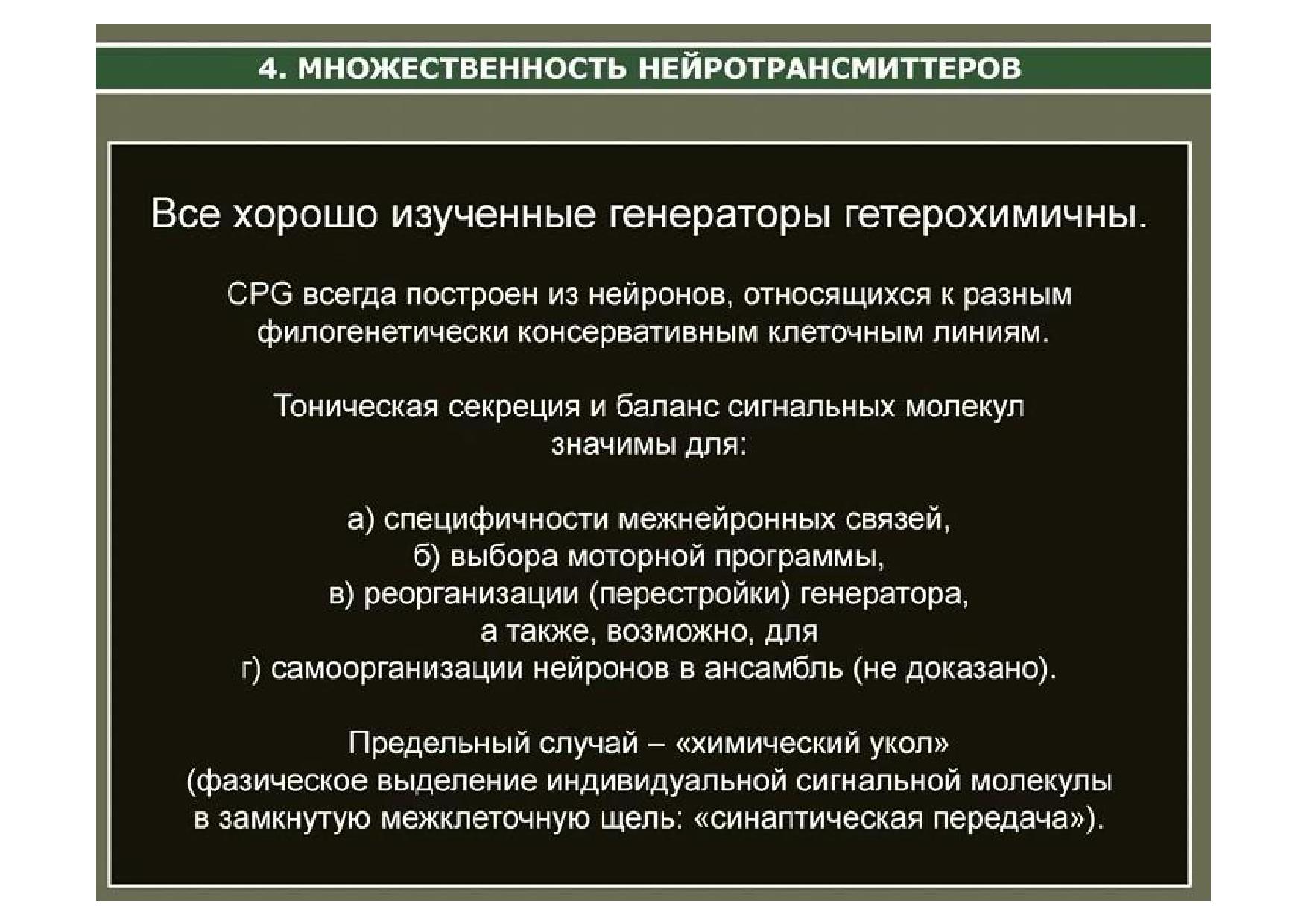 4. МНОЖЕСТВЕННОСТЬ НЕЙРОТРАНСМИТТЕРОВ

Все хорошо изученные генераторы гетерохимичны.

CPG всегда построен из нейронов, относящихся к разным филогенетически консервативным клеточным линиям.

Тоническая секреция и баланс сигнальных молекул значимы для:

а) специфичности межнейронных связей,
б) выбора моторной программы,
в) реорганизации (перестройки) генератора,
а также, возможно, для
г) самоорганизации нейронов в ансамбль (не доказано).

Предельный случай – «химический укол» (фазическое выделение индивидуальной сигнальной молекулы в замкнутую межклеточную щель: «синаптическая передача»).